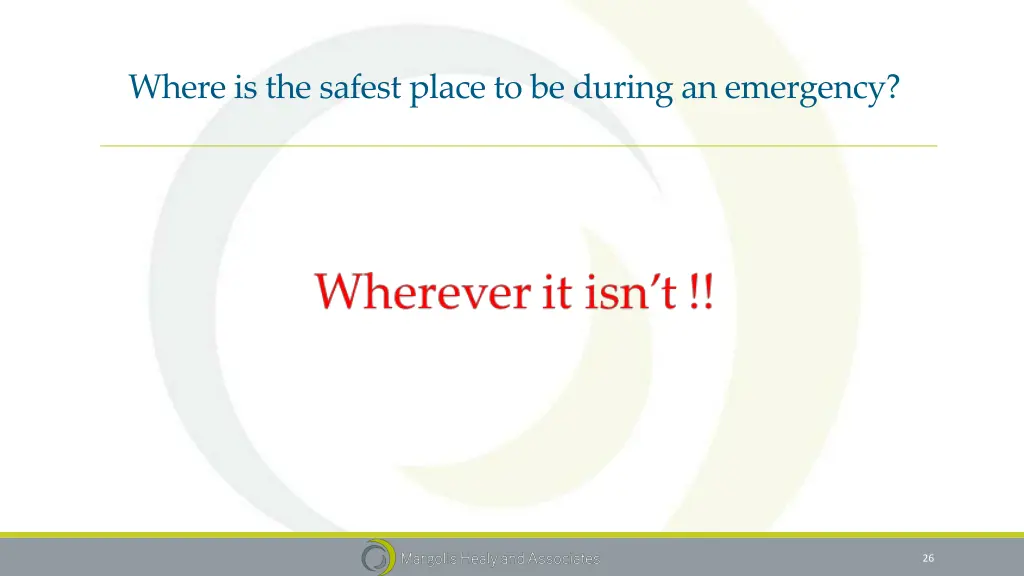 Where is the safest place to be during an emergency?

Wherever it isn't !!

Margolis Healy and Associates

26